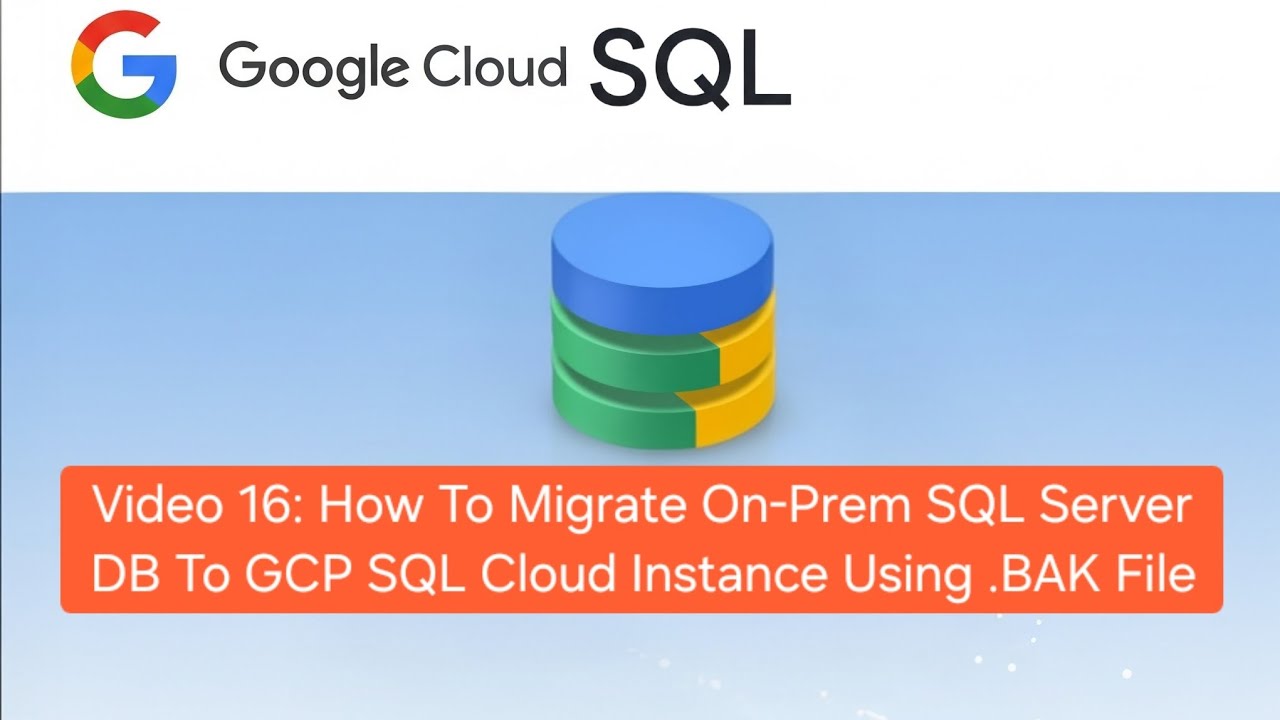 Google Cloud SQL

Video 16: How To Migrate On-Prem SQL Server DB To GCP SQL Cloud Instance Using .BAK File